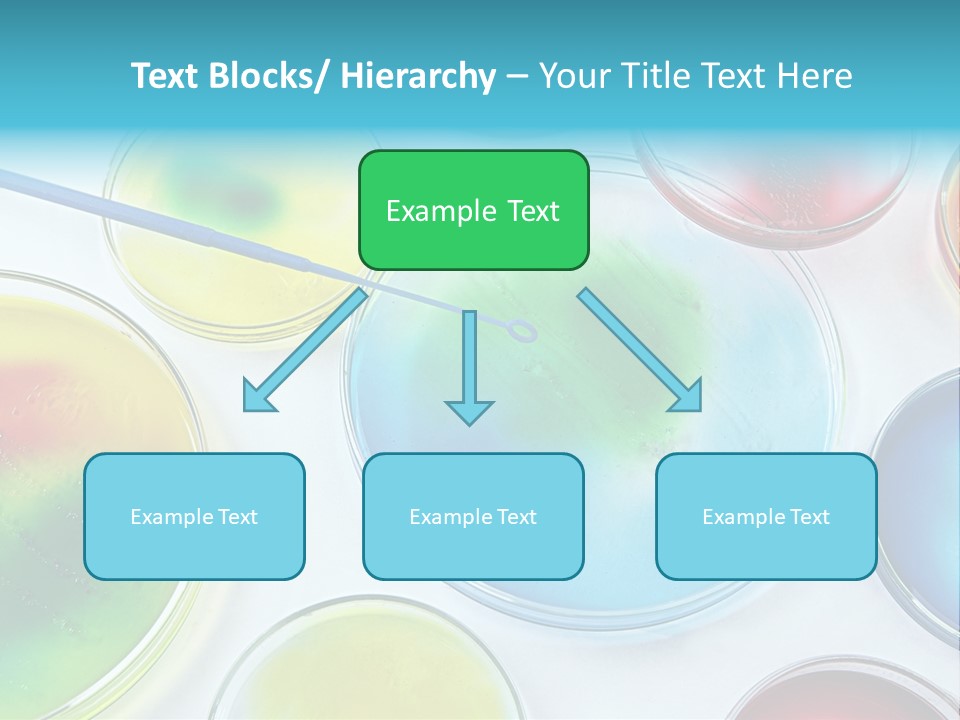 Text Blocks/ Hierarchy – Your Title Text Here

Example Text

Example Text

Example Text

Example Text